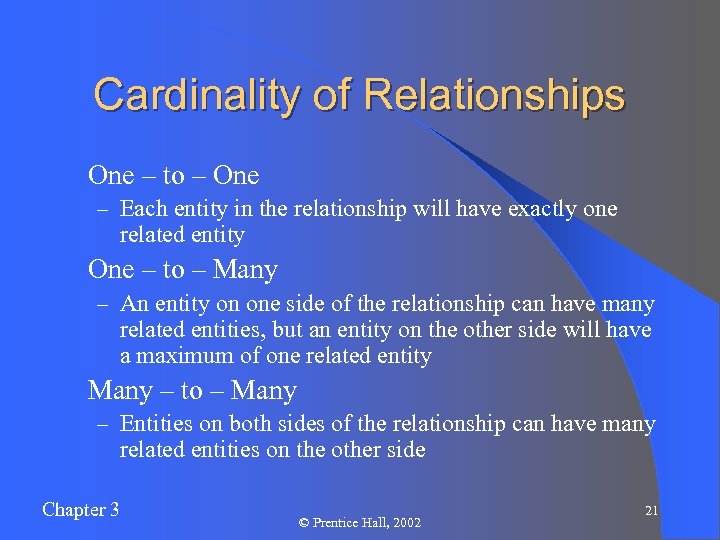 Cardinality of Relationships

One – to – One

– Each entity in the relationship will have exactly one related entity

One – to – Many

– An entity on one side of the relationship can have many related entities, but an entity on the other side will have a maximum of one related entity

Many – to – Many

– Entities on both sides of the relationship can have many related entities on the other side

Chapter 3

© Prentice Hall, 2002

21